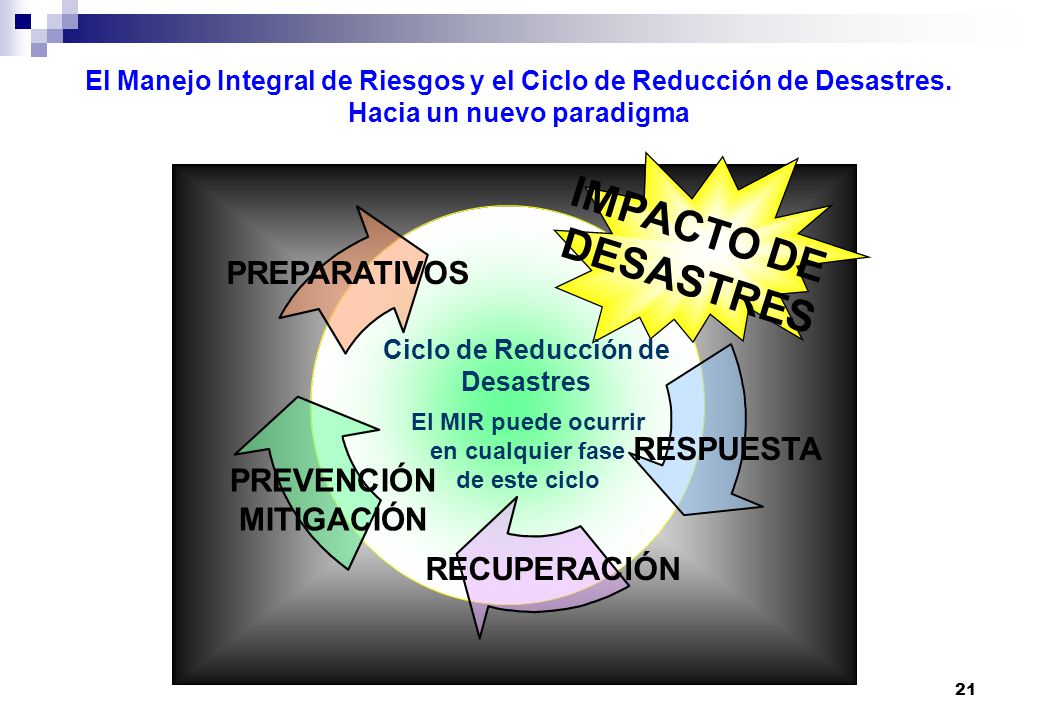 El Manejo Integral de Riesgos y el Ciclo de Reducción de Desastres. Hacia un nuevo paradigma

IMPACTO DE DESASTRES

PREPARATIVOS

Ciclo de Reducción de Desastres

El MIR puede ocurrir en cualquier fase de este ciclo

RESPUESTA

PREVENCIÓN MITIGACIÓN

RECUPERACIÓN

21